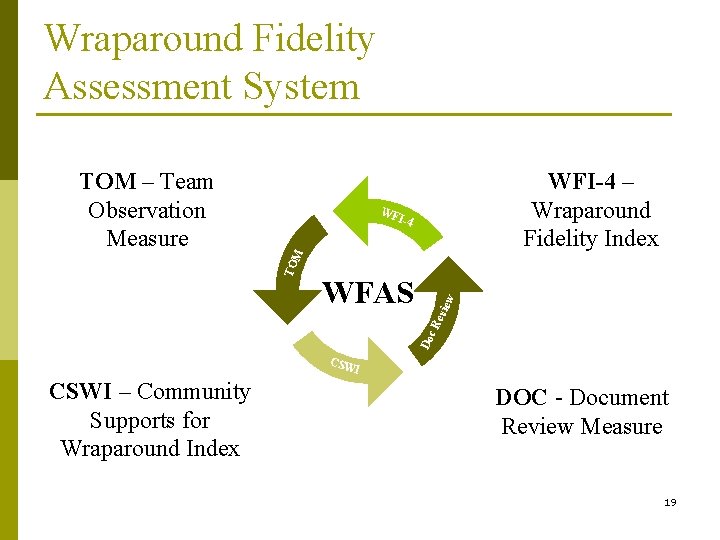 Wraparound Fidelity Assessment System

TOM – Team Observation Measure

WFI-4 – Wraparound Fidelity Index

WFI-4

TOM

WFAS

Doc Review

CSWI

CSWI – Community Supports for Wraparound Index

DOC - Document Review Measure

19